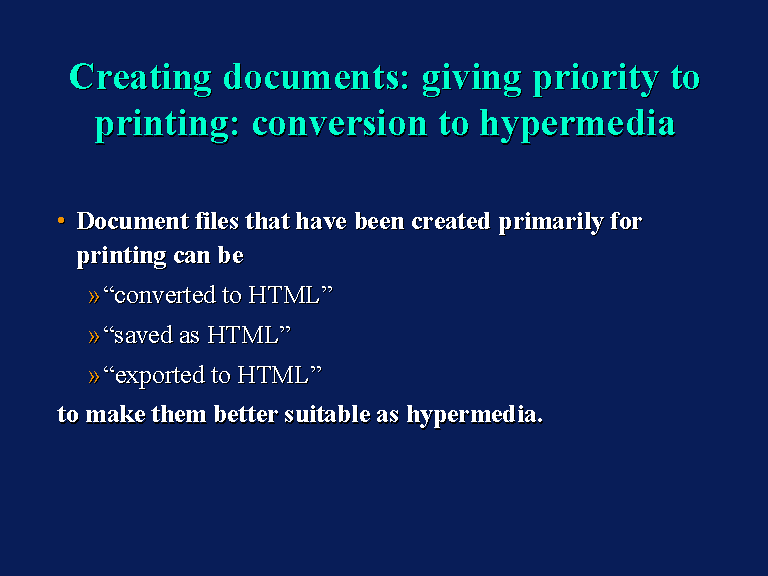 Creating documents: giving priority to printing: conversion to hypermedia

• Document files that have been created primarily for printing can be

» “converted to HTML”

» “saved as HTML”

» “exported to HTML”

to make them better suitable as hypermedia.